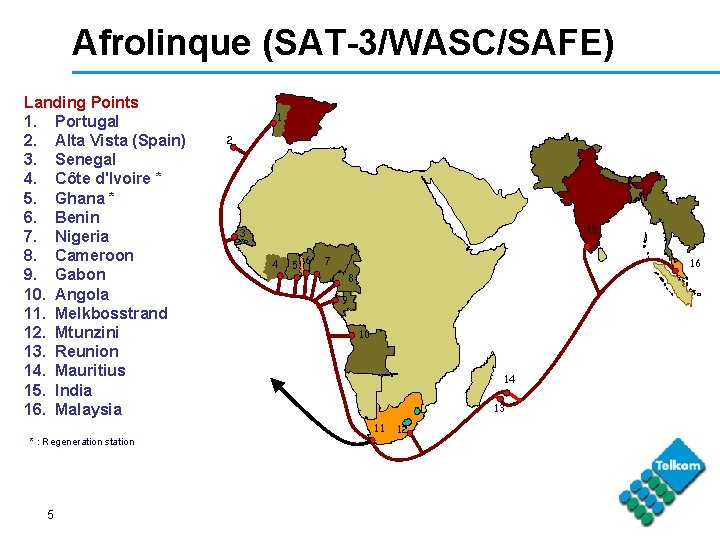 Afrolinque (SAT-3/WASC/SAFE)

Landing Points
1. Portugal
2. Alta Vista (Spain)
3. Senegal
4. Côte d'Ivoire *
5. Ghana *
6. Benin
7. Nigeria
8. Cameroon
9. Gabon
10. Angola
11. Melkbosstrand
12. Mtunzini
13. Reunion
14. Mauritius
15. India
16. Malaysia

* : Regeneration station

1
2
3
4
5
6
7
8
9
10
11
12
13
14
15
16

Telkom

5